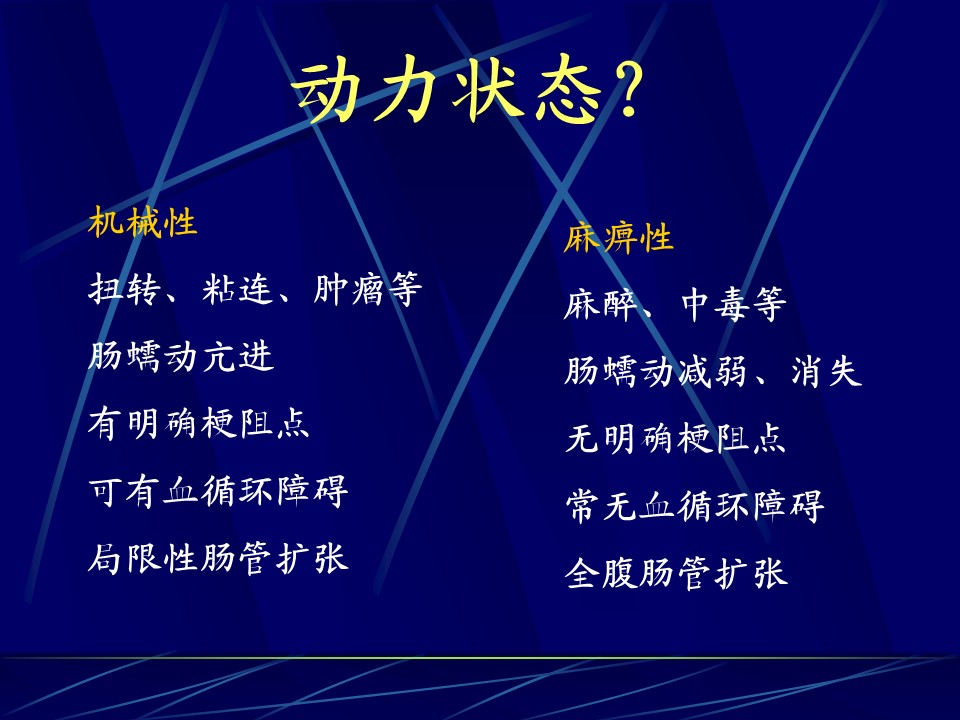 动力状态?

机械性

扭转、粘连、肿瘤等

肠蠕动亢进

有明确梗阻点

可有血循环障碍

局限性肠管扩张

麻痹性

麻醉、中毒等

肠蠕动减弱、消失

无明确梗阻点

常无血循环障碍

全腹肠管扩张